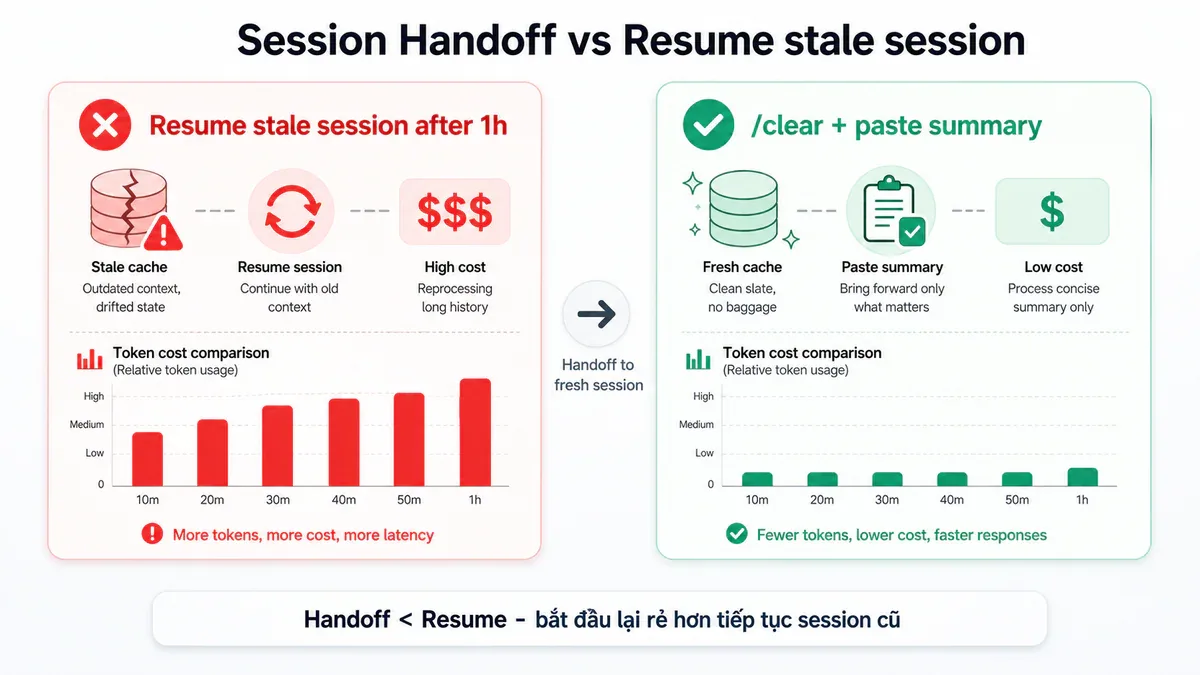 Session Handoff vs Resume stale session

Resume stale session after 1h

Stale cache
Outdated context, drifted state

Resume session
Continue with old context

$$$
High cost
Reprocessing long history

Token cost comparison
(Relative token usage)

High
Medium
Low
0
10m 20m 30m 40m 50m 1h

More tokens, more cost, more latency

Handoff to fresh session

/clear + paste summary

Fresh cache
Clean slate, no baggage

Paste summary
Bring forward only what matters

$
Low cost
Process concise summary only

Token cost comparison
(Relative token usage)

High
Medium
Low
0
10m 20m 30m 40m 50m 1h

Fewer tokens, lower cost, faster responses

Handoff < Resume - bắt đầu lại rẻ hơn tiếp tục session cũ